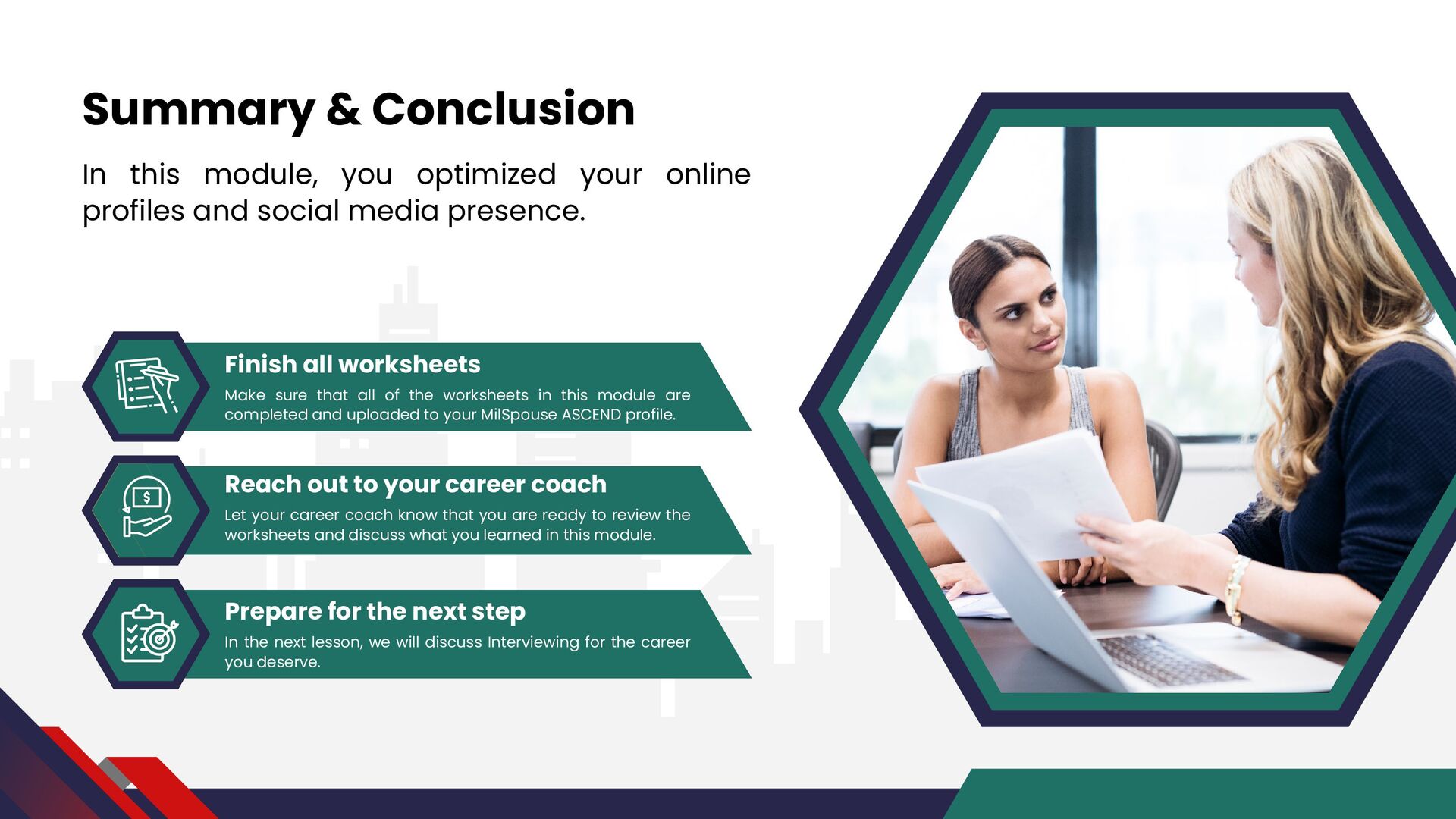 Summary & Conclusion

In this module, you optimized your online profiles and social media presence.

Finish all worksheets

Make sure that all of the worksheets in this module are completed and uploaded to your MilSpouse ASCEND profile.

Reach out to your career coach

Let your career coach know that you are ready to review the worksheets and discuss what you learned in this module.

Prepare for the next step

In the next lesson, we will discuss Interviewing for the career you deserve.